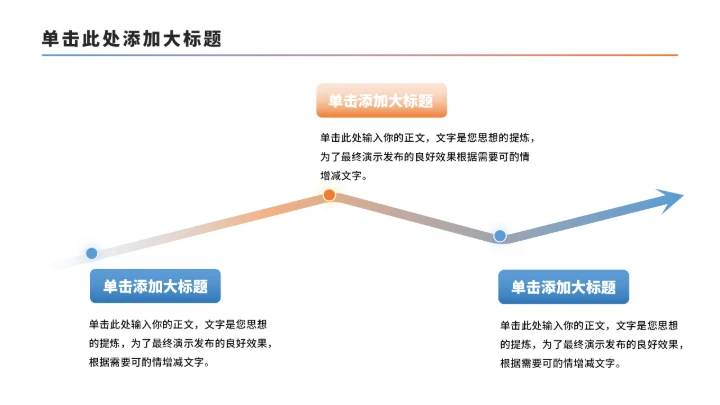 单击此处添加大标题

单击添加大标题

单击此处输入你的正文，文字是您思想的提炼，为了最终演示发布的良好效果根据需要可酌情增减文字。

单击添加大标题

单击此处输入你的正文，文字是您思想的提炼，为了最终演示发布的良好效果，根据需要可酌情增减文字。

单击添加大标题

单击此处输入你的正文，文字是您思想的提炼，为了最终演示发布的良好效果，根据需要可酌情增减文字。